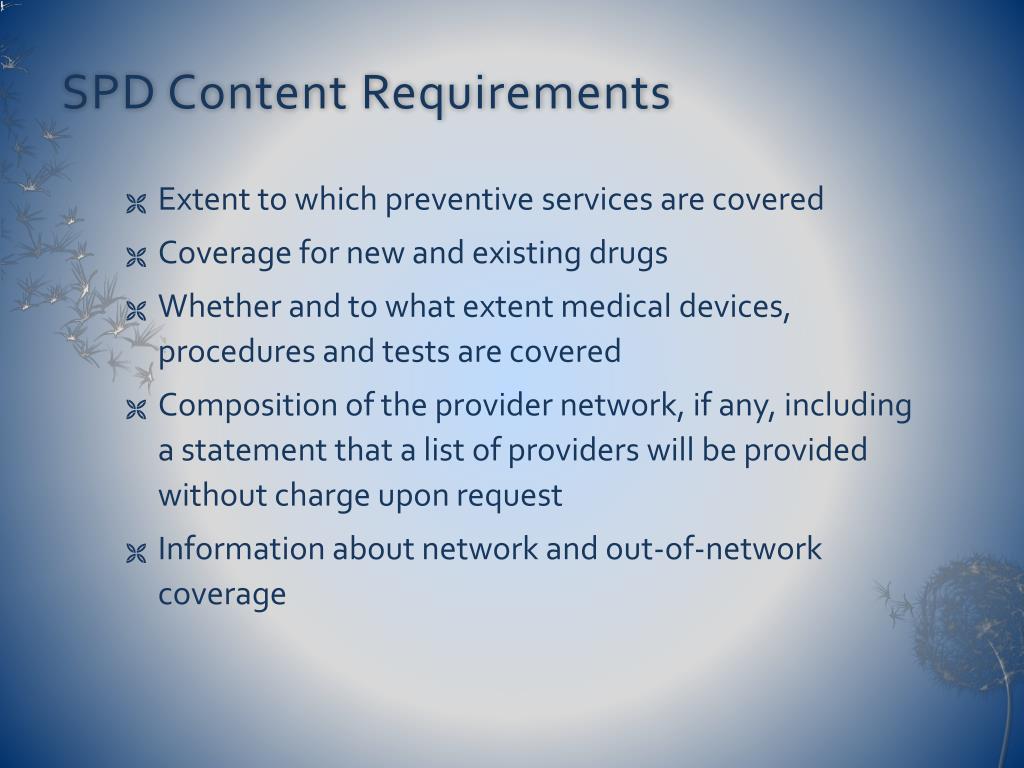 SPD Content Requirements

Extent to which preventive services are covered

Coverage for new and existing drugs

Whether and to what extent medical devices, procedures and tests are covered

Composition of the provider network, if any, including a statement that a list of providers will be provided without charge upon request

Information about network and out-of-network coverage